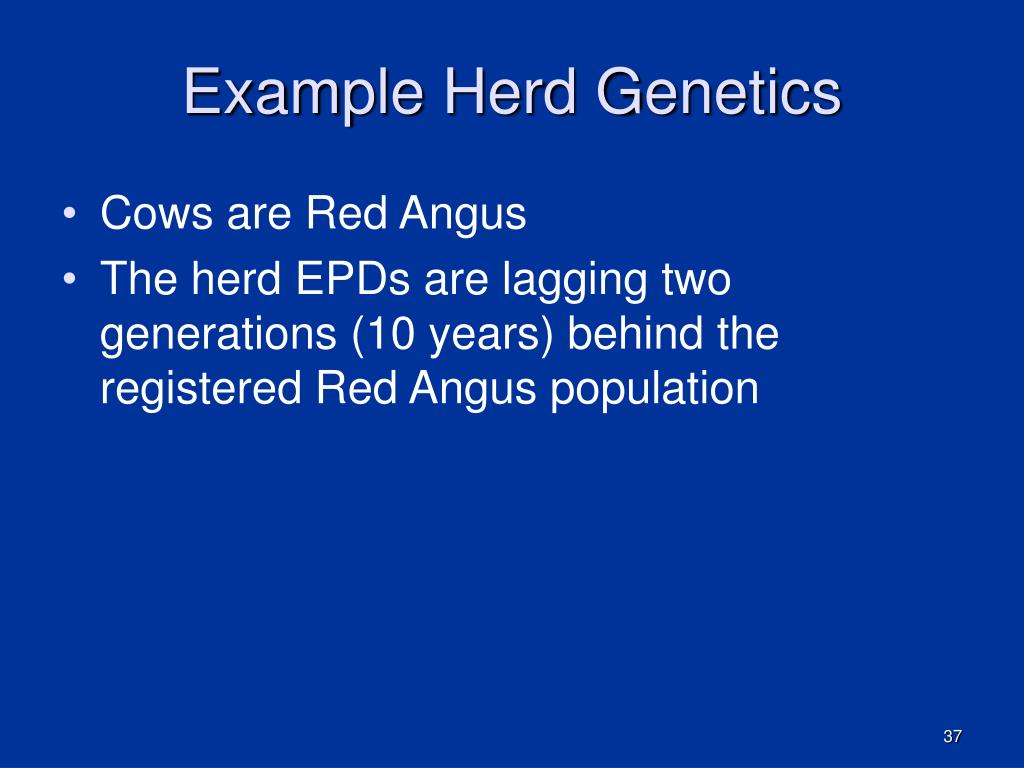 Example Herd Genetics

• Cows are Red Angus
• The herd EPDs are lagging two generations (10 years) behind the registered Red Angus population

37